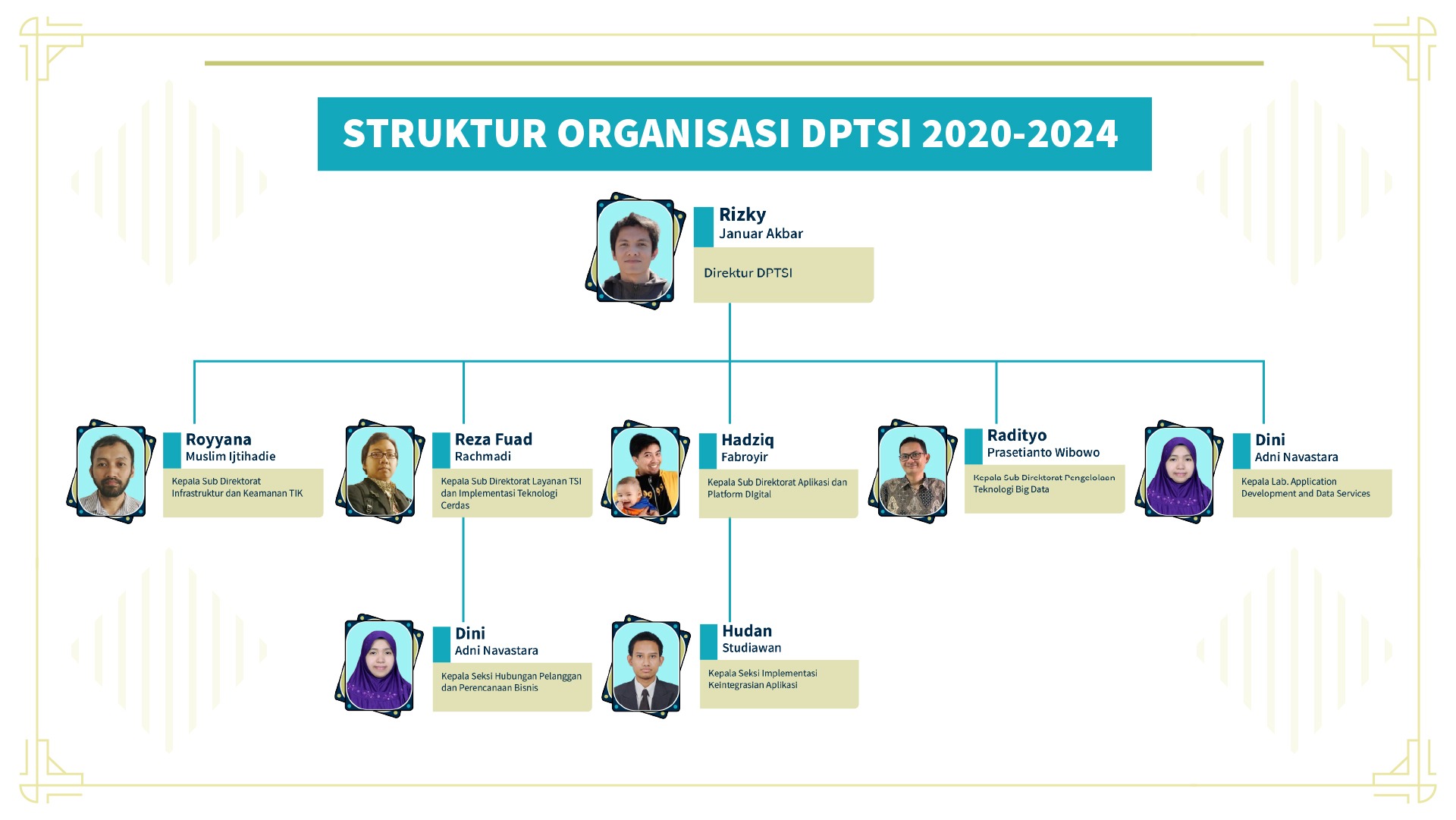 STRUKTUR ORGANISASI DPTSI 2020-2024

Rizky
Januar Akbar
Direktur DPTSI

Royyana
Muslim Ijtihadie
Kepala Sub Direktorat Infrastruktur dan Keamanan TIK

Reza Fuad
Rachmadi
Kepala Sub Direktorat Layanan TSI dan Implementasi Teknologi Cerdas

Hadziq
Fabroyir
Kepala Sub Direktorat Aplikasi dan Platform Digital

Radityo
Prasetianto Wibowo
Kepala Sub Direktorat Pengelolaan Teknologi Big Data

Dini
Adni Navastara
Kepala Lab. Application Development and Data Services

Dini
Adni Navastara
Kepala Seksi Hubungan Pelanggan dan Perencanaan Bisnis

Hudan
Studiawan
Kepala Seksi Implementasi Keintegrasian Aplikasi